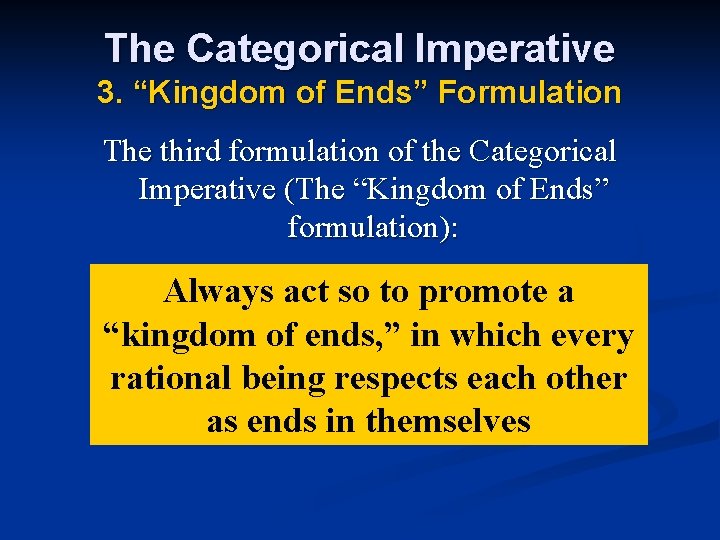 The Categorical Imperative
3. “Kingdom of Ends” Formulation

The third formulation of the Categorical Imperative (The “Kingdom of Ends” formulation):

Always act so to promote a “kingdom of ends,” in which every rational being respects each other as ends in themselves